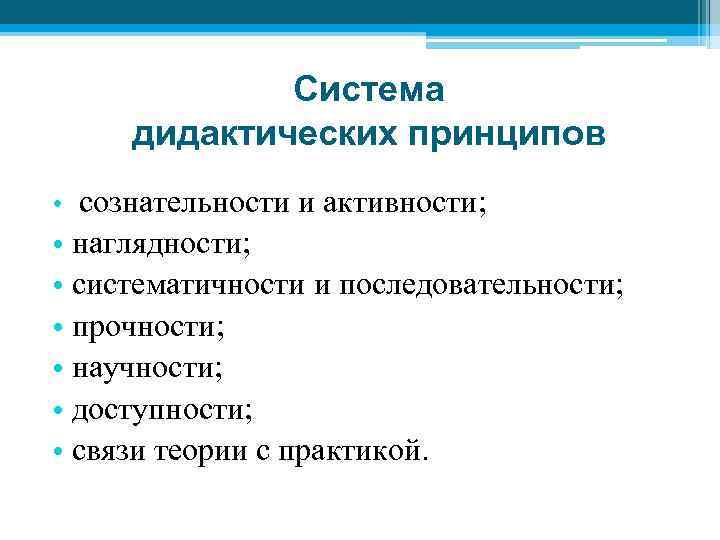 Система
дидактических принципов

• сознательности и активности;
• наглядности;
• систематичности и последовательности;
• прочности;
• научности;
• доступности;
• связи теории с практикой.